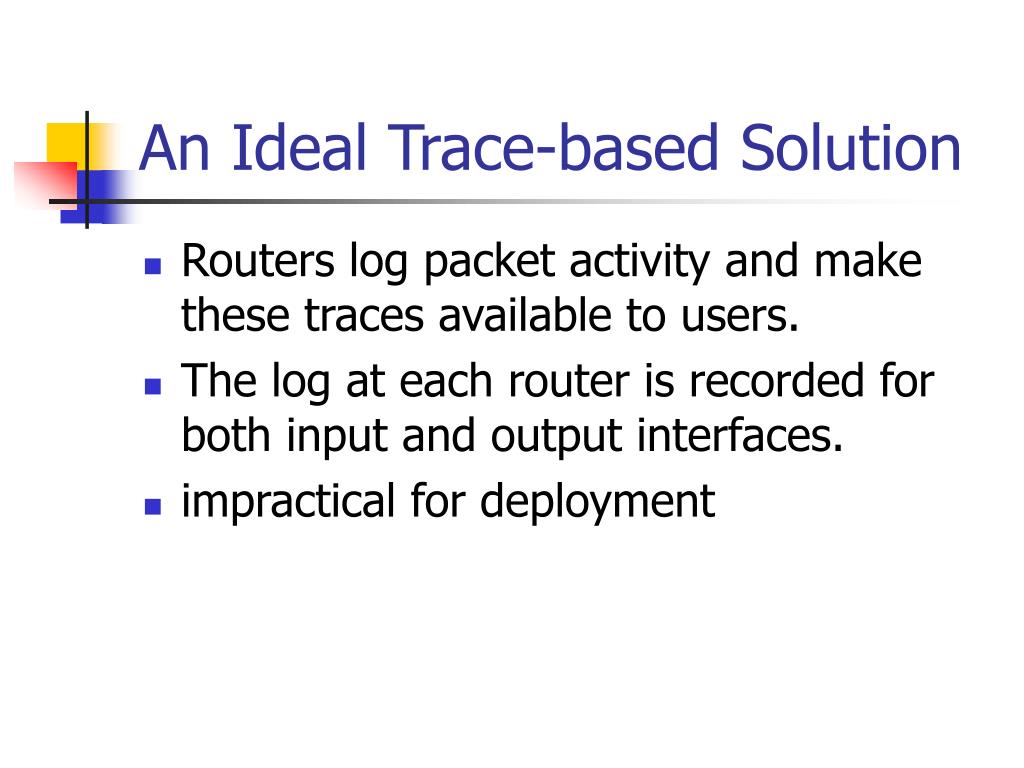 An Ideal Trace-based Solution

- Routers log packet activity and make these traces available to users.
- The log at each router is recorded for both input and output interfaces.
- impractical for deployment